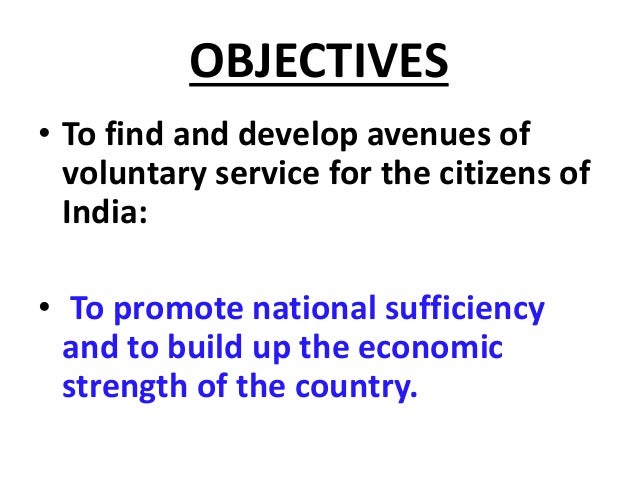 OBJECTIVES

• To find and develop avenues of voluntary service for the citizens of India:

• To promote national sufficiency and to build up the economic strength of the country.